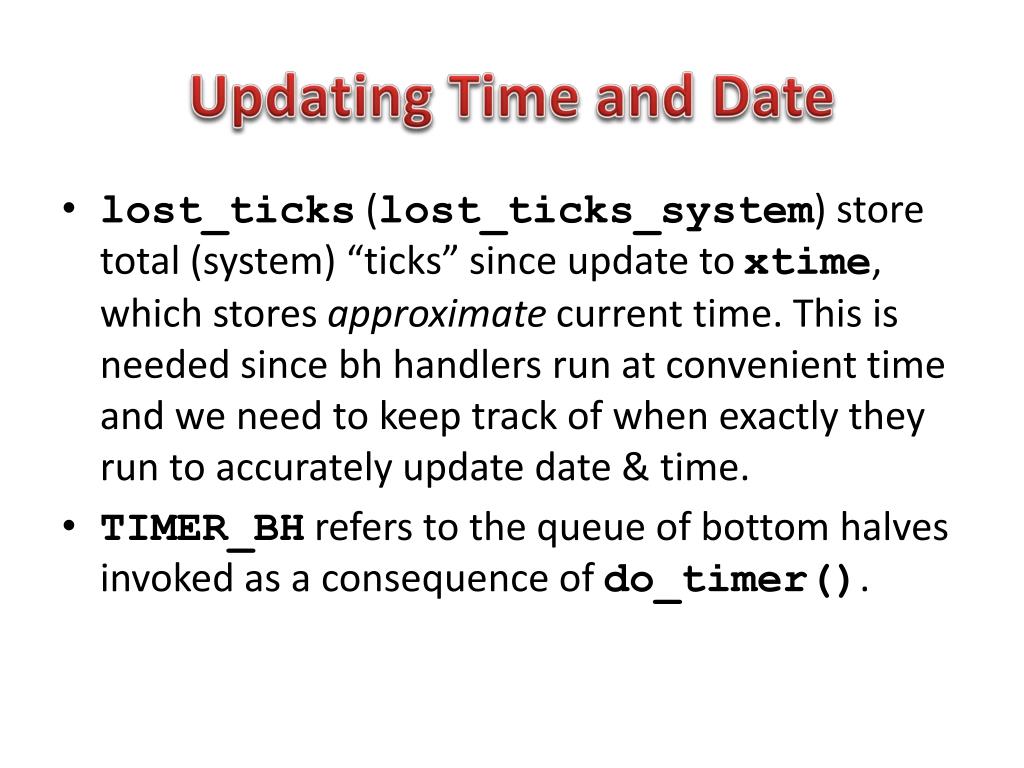 Updating Time and Date

• lost_ticks (lost_ticks_system) store total (system) “ticks” since update to xtime, which stores approximate current time. This is needed since bh handlers run at convenient time and we need to keep track of when exactly they run to accurately update date & time.

• TIMER_BH refers to the queue of bottom halves invoked as a consequence of do_timer().